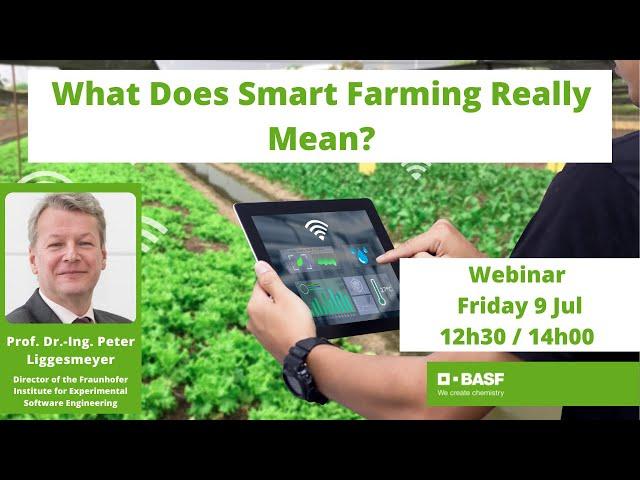 What Does Smart Farming Really Mean?

Prof. Dr.-Ing. Peter Liggesmeyer
Director of the Fraunhofer Institute for Experimental Software Engineering

Webinar
Friday 9 Jul
12h30 / 14h00

BASF
We create chemistry